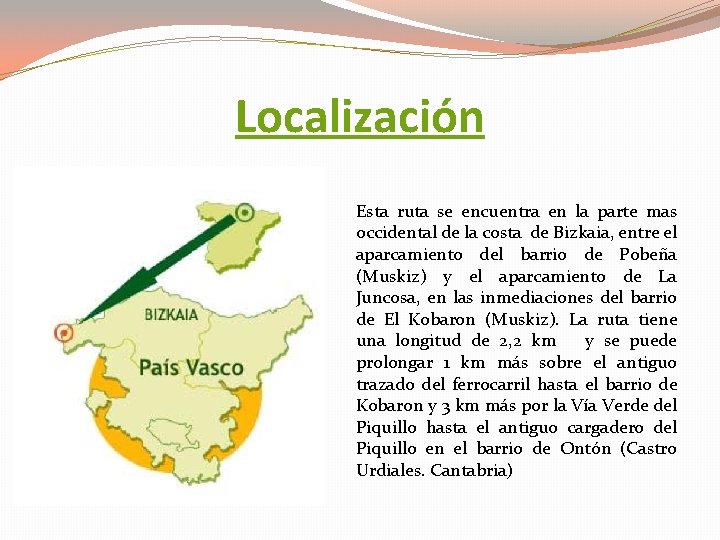 Localización

BIZKAIA

País Vasco

Esta ruta se encuentra en la parte mas occidental de la costa de Bizkaia, entre el aparcamiento del barrio de Pobeña (Muskiz) y el aparcamiento de La Juncosa, en las inmediaciones del barrio de El Kobaron (Muskiz). La ruta tiene una longitud de 2,2 km y se puede prolongar 1 km más sobre el antiguo trazado del ferrocarril hasta el barrio de Kobaron y 3 km más por la Vía Verde del Piquillo hasta el antiguo cargadero del Piquillo en el barrio de Ontón (Castro Urdiales. Cantabria)